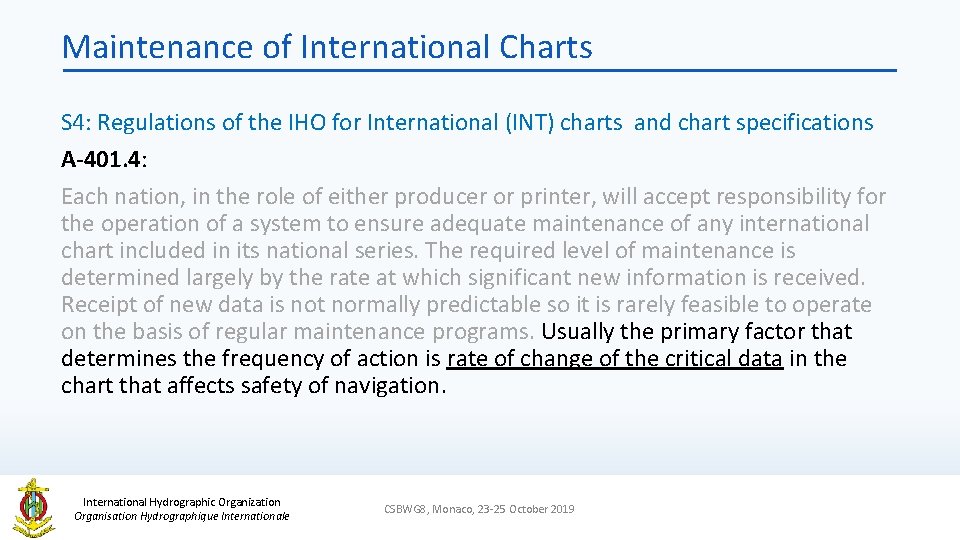 Maintenance of International Charts

S4: Regulations of the IHO for International (INT) charts and chart specifications

A-401.4:

Each nation, in the role of either producer or printer, will accept responsibility for the operation of a system to ensure adequate maintenance of any international chart included in its national series. The required level of maintenance is determined largely by the rate at which significant new information is received. Receipt of new data is not normally predictable so it is rarely feasible to operate on the basis of regular maintenance programs. Usually the primary factor that determines the frequency of action is rate of change of the critical data in the chart that affects safety of navigation.

International Hydrographic Organization
Organisation Hydrographique Internationale

CSBWG8, Monaco, 23-25 October 2019